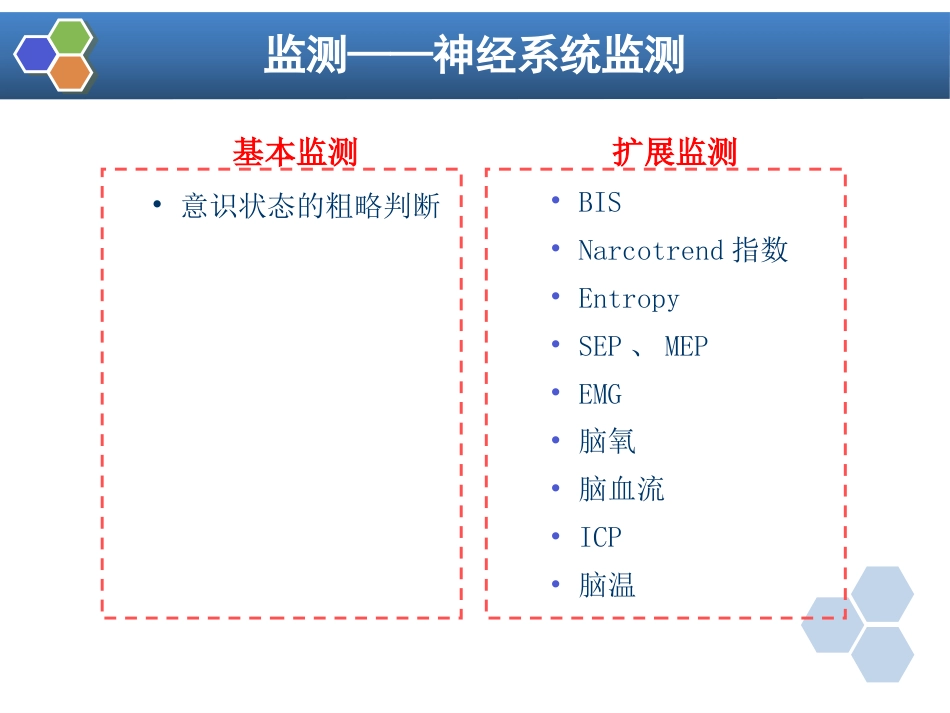 监测——神经系统监测

基本监测

• 意识状态的粗略判断

扩展监测

• BIS
• Narcotrend 指数
• Entropy
• SEP 、 MEP
• EMG
• 脑氧
• 脑血流
• ICP
• 脑温